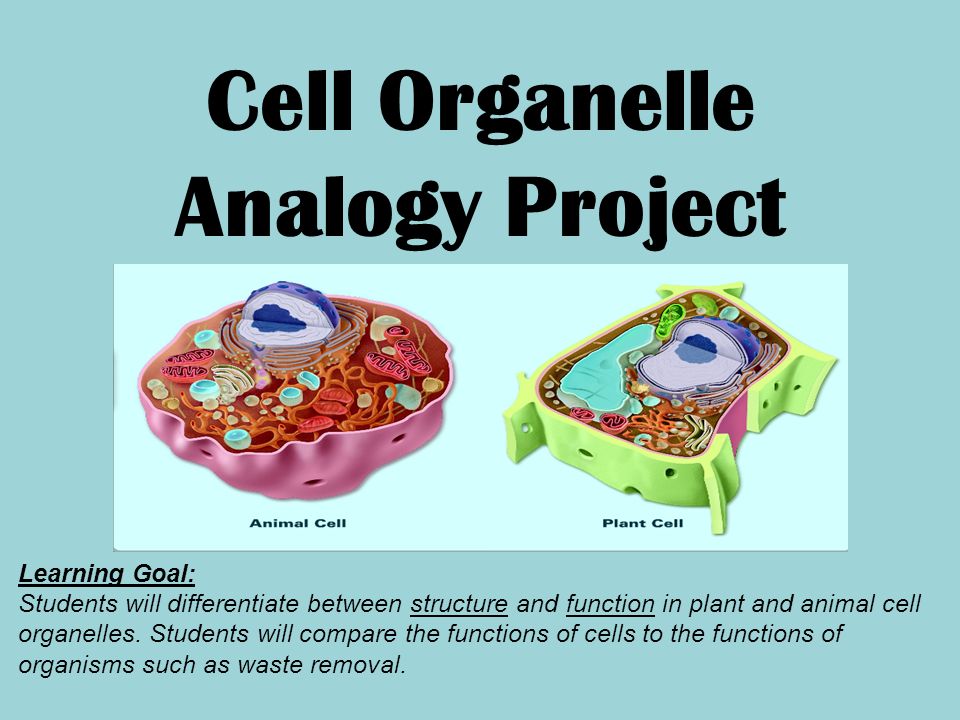 Cell Organelle Analogy Project

Animal Cell

Plant Cell

Learning Goal:
Students will differentiate between structure and function in plant and animal cell organelles. Students will compare the functions of cells to the functions of organisms such as waste removal.